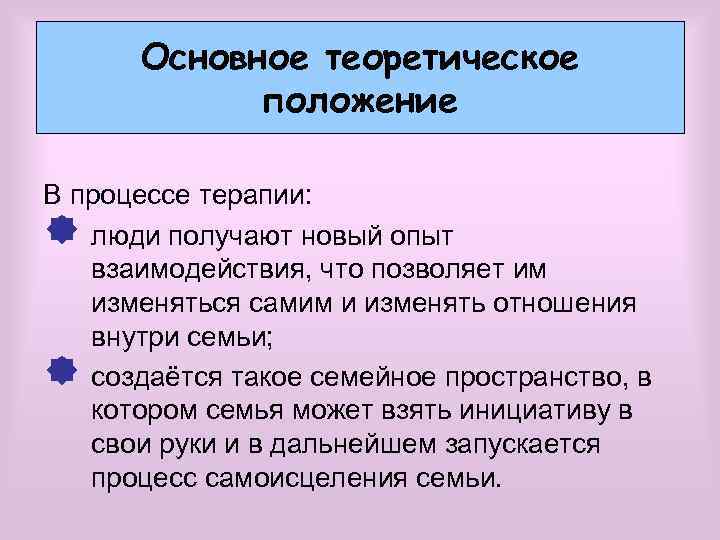 Основное теоретическое положение

В процессе терапии:

люди получают новый опыт взаимодействия, что позволяет им изменяться самим и изменять отношения внутри семьи;

создаётся такое семейное пространство, в котором семья может взять инициативу в свои руки и в дальнейшем запускается процесс самоисцеления семьи.